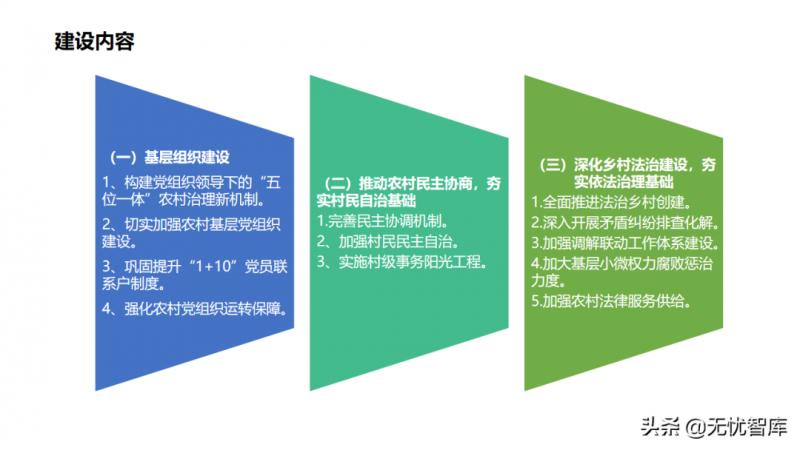 建设内容

（一）基层组织建设

1、构建党组织领导下的“五位一体”农村治理新机制。

2、切实加强农村基层党组织建设。

3、巩固提升“1+10”党员联系户制度。

4、强化农村党组织运转保障。

（二）推动农村民主协商，夯实村民自治基础

1.完善民主协调机制。

2、加强村民民主自治。

3、实施村级事务阳光工程。

（三）深化乡村法治建设，夯实依法治理基础

1.全面推进法治乡村创建。

2.深入开展矛盾纠纷排查化解。

3.加强调解联动工作体系建设。

4.加大基层小微权力腐败惩治力度。

5.加强农村法律服务供给。

头条 @无忧智库